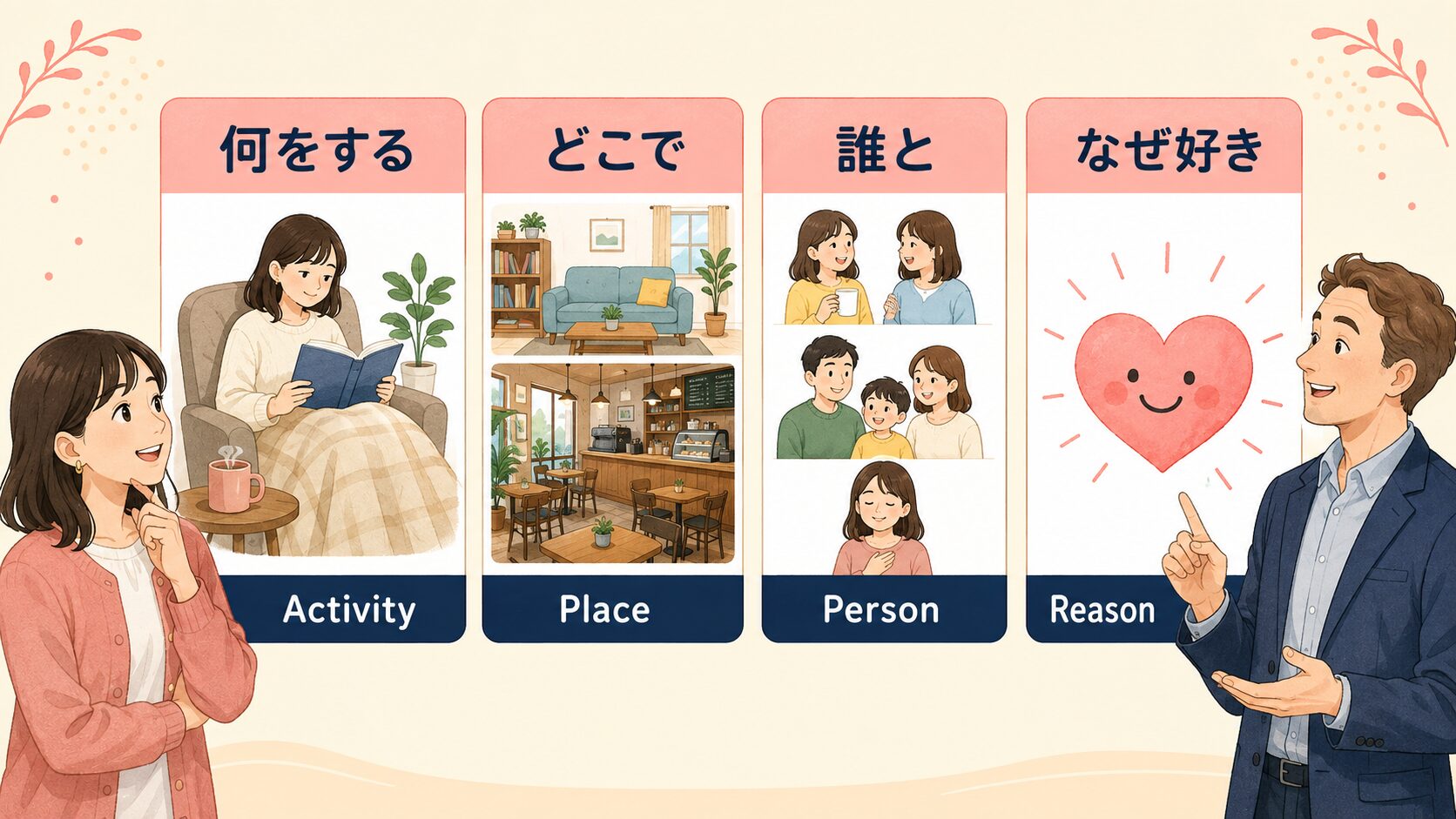 何をする

Activity

どこで

Place

誰と

Person

なぜ好き

Reason